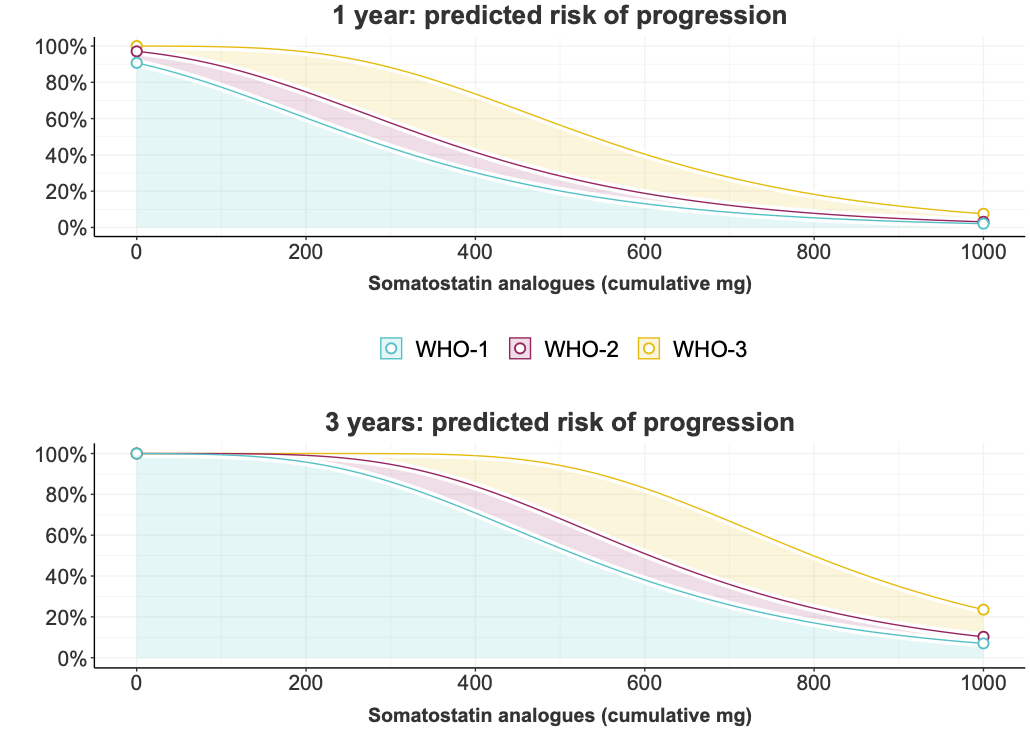 1 year: predicted risk of progression

100%
80%
60%
40%
20%
0%

0 200 400 600 800 1000

Somatostatin analogues (cumulative mg)

WHO-1 WHO-2 WHO-3

3 years: predicted risk of progression

100%
80%
60%
40%
20%
0%

0 200 400 600 800 1000

Somatostatin analogues (cumulative mg)